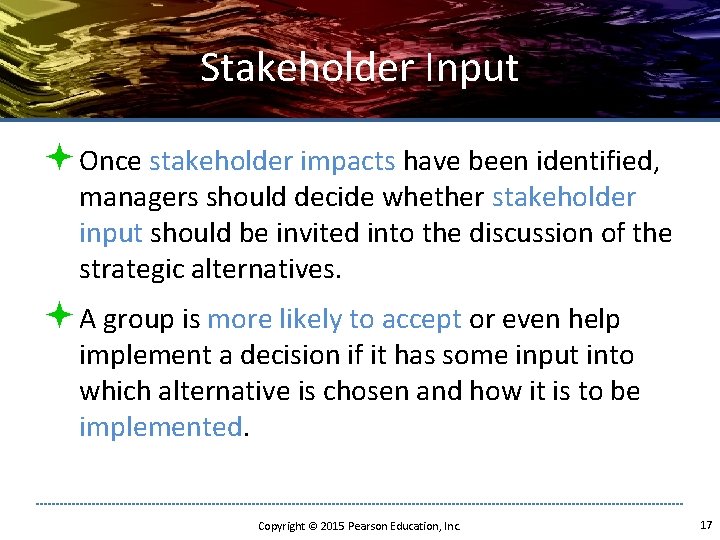 Stakeholder Input

Once stakeholder impacts have been identified, managers should decide whether stakeholder input should be invited into the discussion of the strategic alternatives.

A group is more likely to accept or even help implement a decision if it has some input into which alternative is chosen and how it is to be implemented.

Copyright © 2015 Pearson Education, Inc.

17